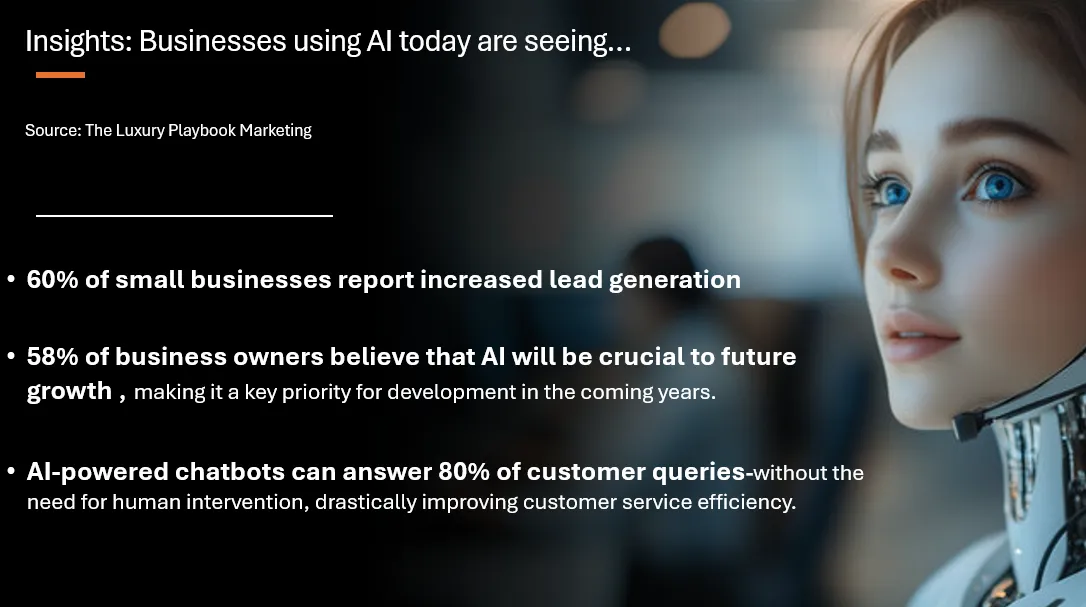 Insights: Businesses using AI today are seeing...

Source: The Luxury Playbook Marketing

• 60% of small businesses report increased lead generation

• 58% of business owners believe that AI will be crucial to future growth , making it a key priority for development in the coming years.

• AI-powered chatbots can answer 80% of customer queries-without the need for human intervention, drastically improving customer service efficiency.